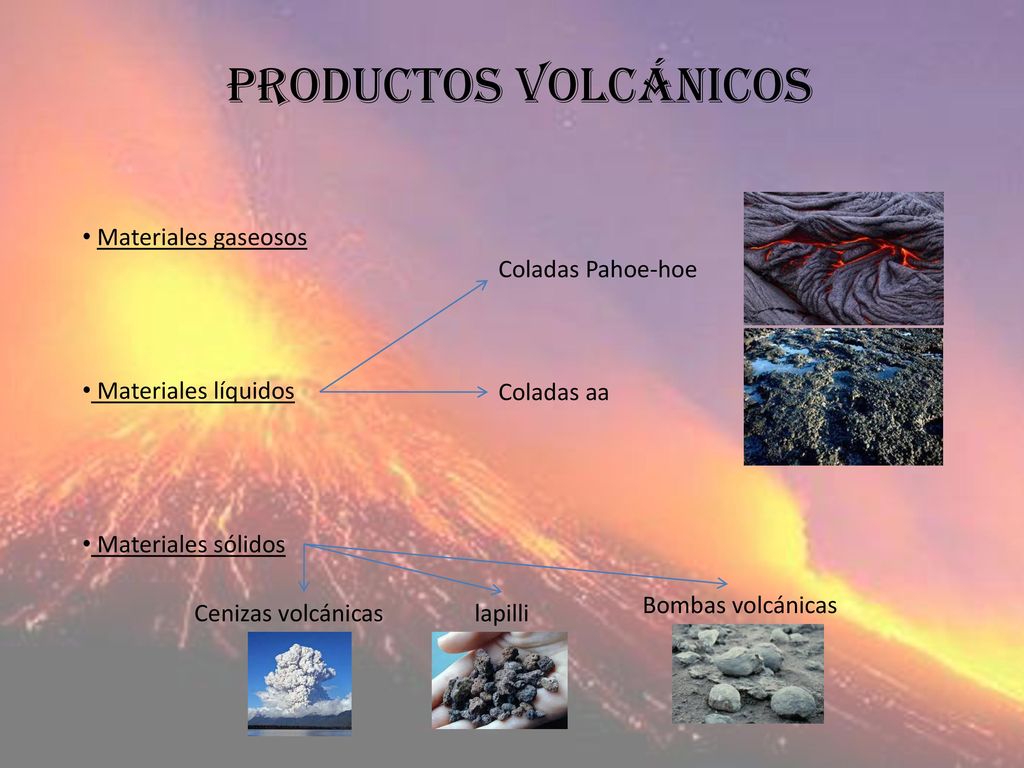 PRODUCTOS VOLCÁNICOS

• Materiales gaseosos

Coladas Pahoe-hoe

• Materiales líquidos

Coladas aa

• Materiales sólidos

Cenizas volcánicas

lapilli

Bombas volcánicas